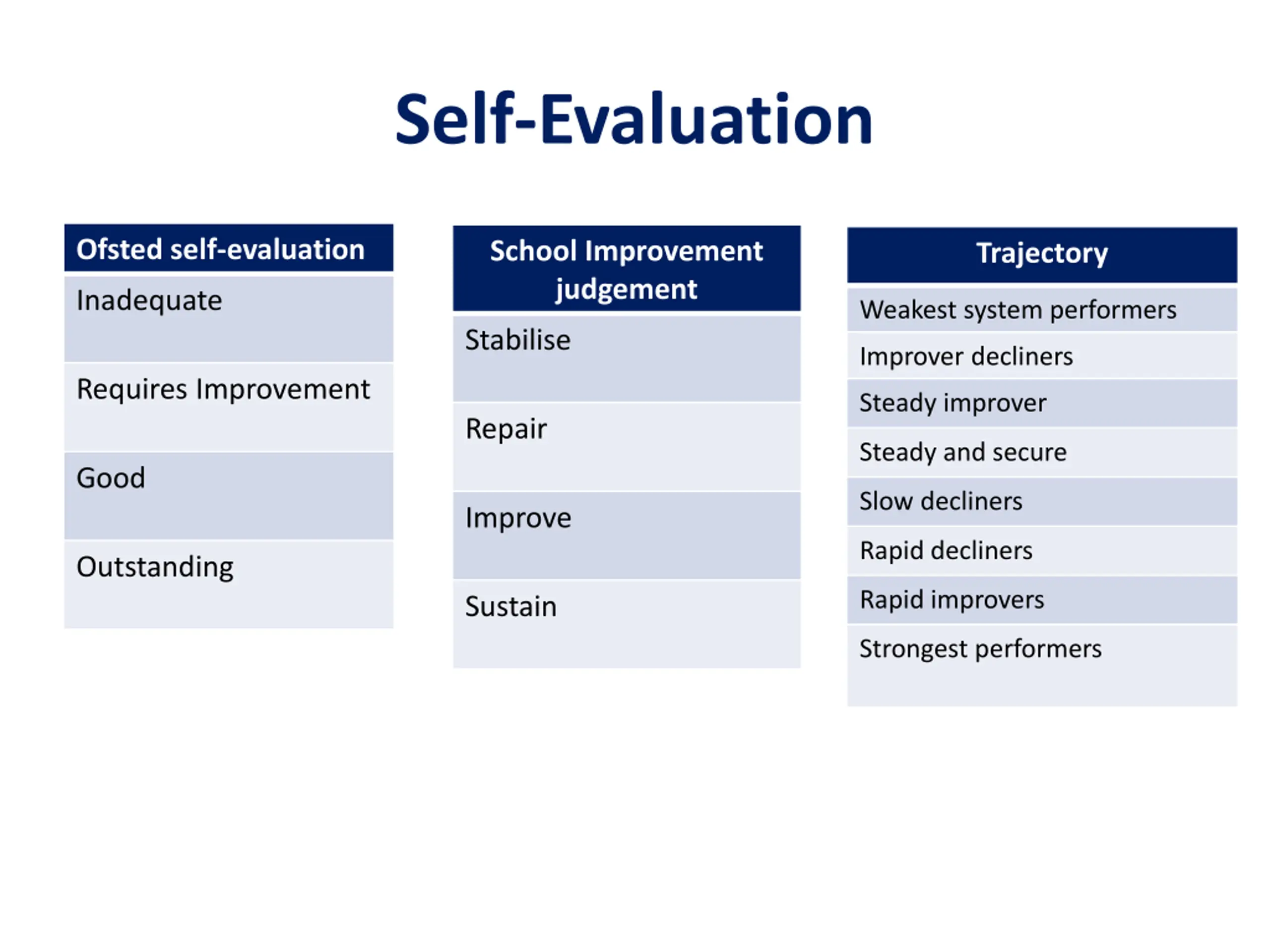 Self-Evaluation

| Ofsted self-evaluation |
|---|
| Inadequate |
| Requires Improvement |
| Good |
| Outstanding |

| School Improvement judgement |
|---|
| Stabilise |
| Repair |
| Improve |
| Sustain |

| Trajectory |
|---|
| Weakest system performers |
| Improver decliners |
| Steady improver |
| Steady and secure |
| Slow decliners |
| Rapid decliners |
| Rapid improvers |
| Strongest performers |